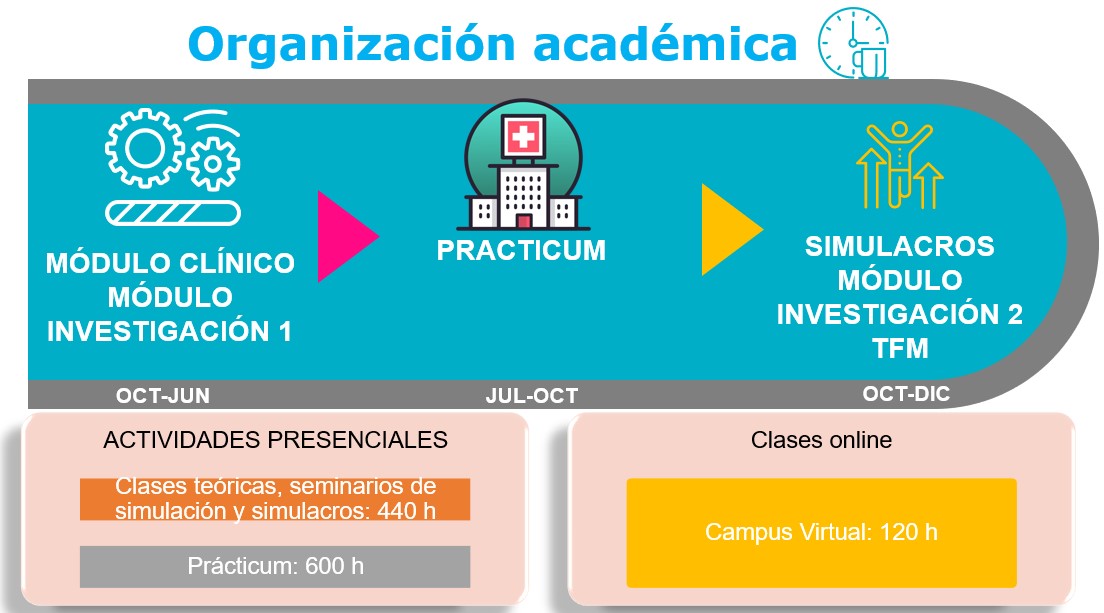 Organización académica

MÓDULO CLÍNICO
MÓDULO
INVESTIGACIÓN 1

PRACTICUM

SIMULACROS
MÓDULO
INVESTIGACIÓN 2
TFM

OCT-JUN

JUL-OCT

OCT-DIC

ACTIVIDADES PRESENCIALES

Clases teóricas, seminarios de simulación y simulacros: 440 h

Prácticum: 600 h

Clases online

Campus Virtual: 120 h